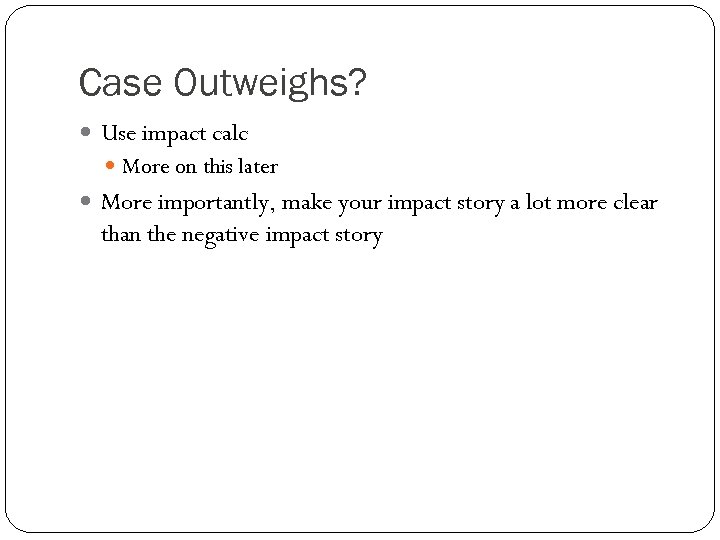 Case Outweighs?

Use impact calc

More on this later

More importantly, make your impact story a lot more clear than the negative impact story